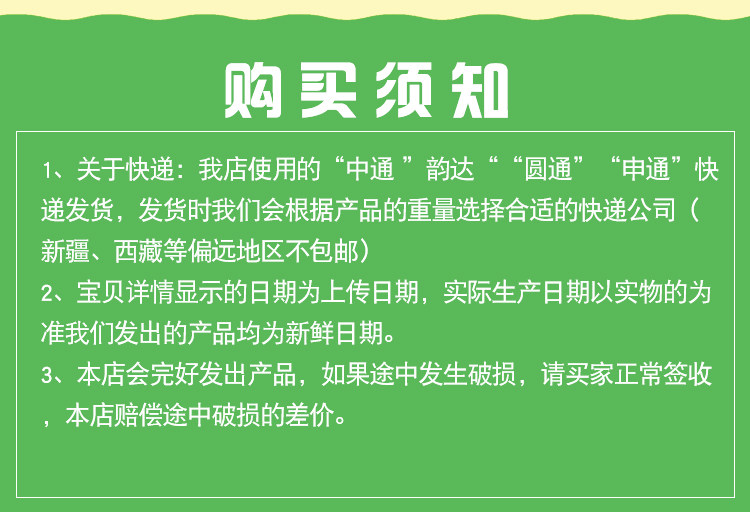 购买须知

1、关于快递：我店使用的“中通 ”韵达““圆通”“申通”快递发货，发货时我们会根据产品的重量选择合适的快递公司（新疆、西藏等偏远地区不包邮）

2、宝贝详情显示的日期为上传日期，实际生产日期以实物的为准我们发出的产品均为新鲜日期。

3、本店会完好发出产品，如果途中发生破损，请买家正常签收，本店赔偿途中破损的差价。